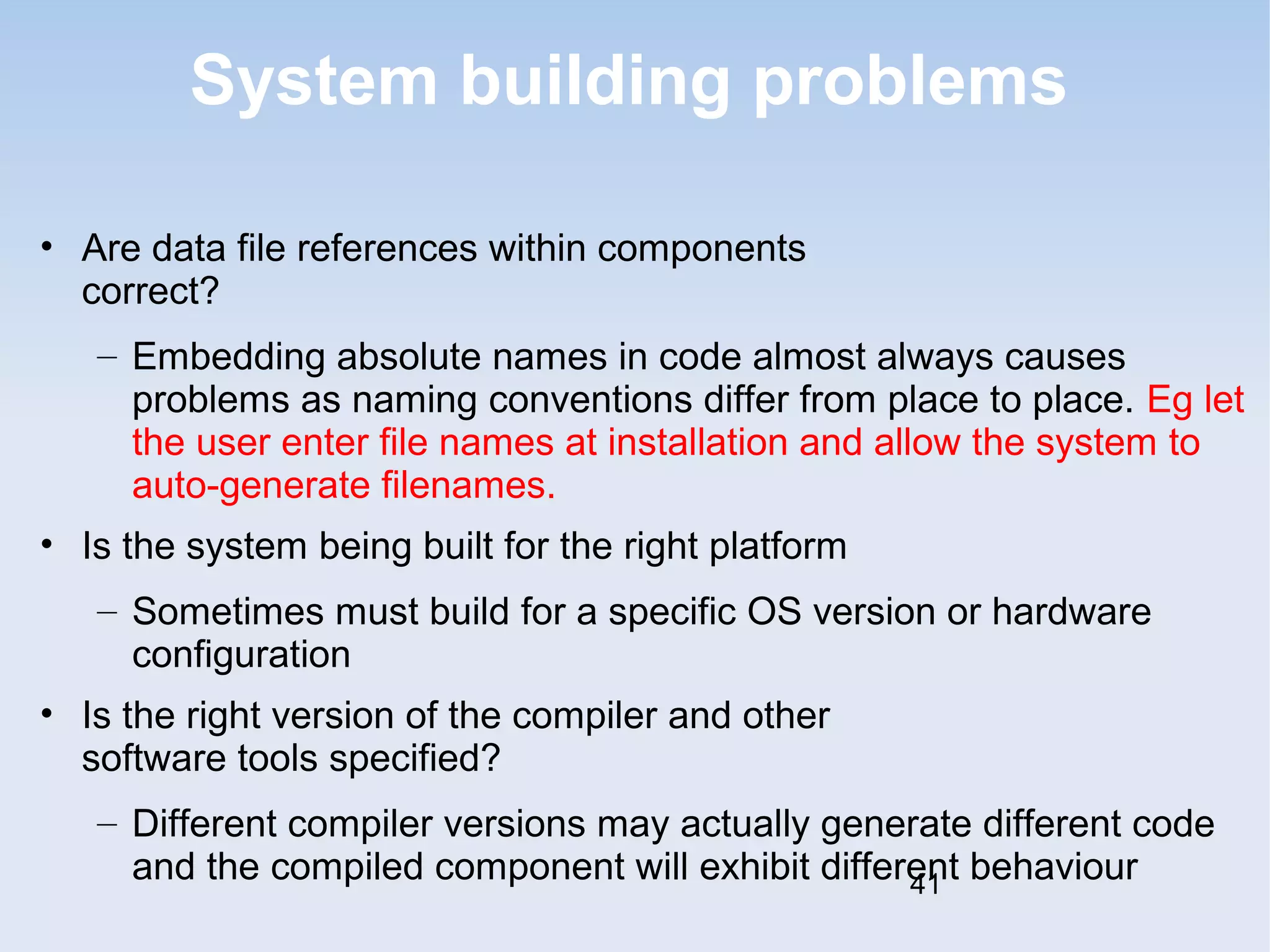 System building problems

• Are data file references within components correct?

– Embedding absolute names in code almost always causes problems as naming conventions differ from place to place. Eg let the user enter file names at installation and allow the system to auto-generate filenames.

• Is the system being built for the right platform

– Sometimes must build for a specific OS version or hardware configuration

• Is the right version of the compiler and other software tools specified?

– Different compiler versions may actually generate different code and the compiled component will exhibit different behaviour

41